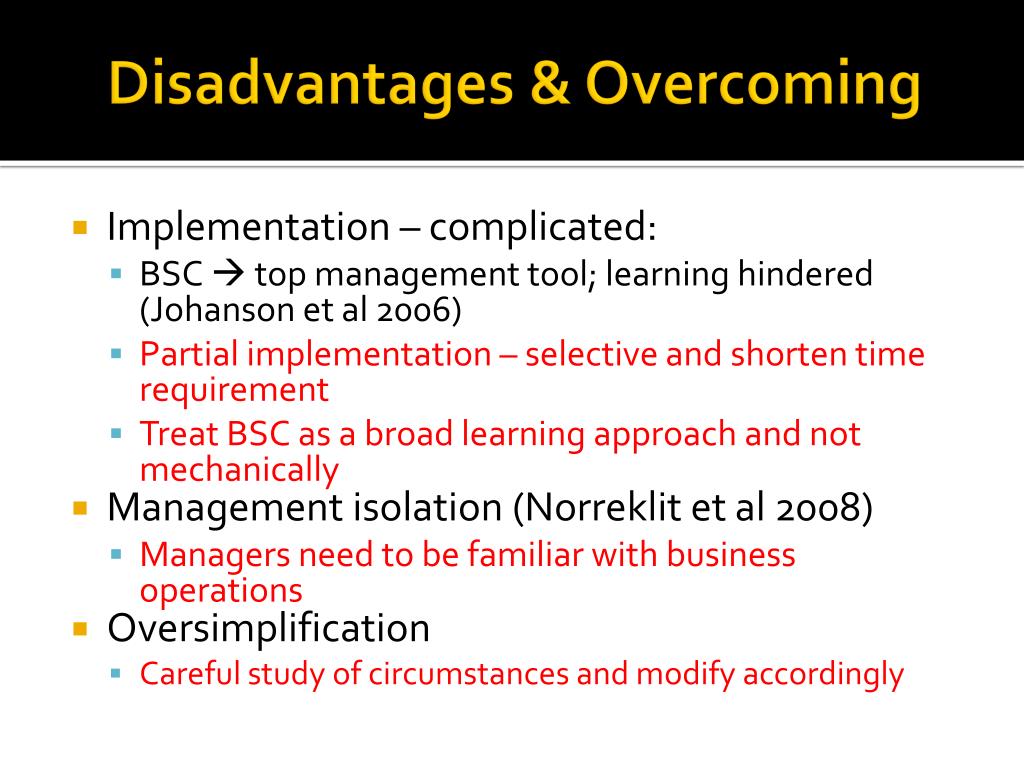 Disadvantages & Overcoming

- Implementation – complicated:
  - BSC → top management tool; learning hindered (Johanson et al 2006)
  - Partial implementation – selective and shorten time requirement
  - Treat BSC as a broad learning approach and not mechanically
- Management isolation (Norreklit et al 2008)
  - Managers need to be familiar with business operations
- Oversimplification
  - Careful study of circumstances and modify accordingly